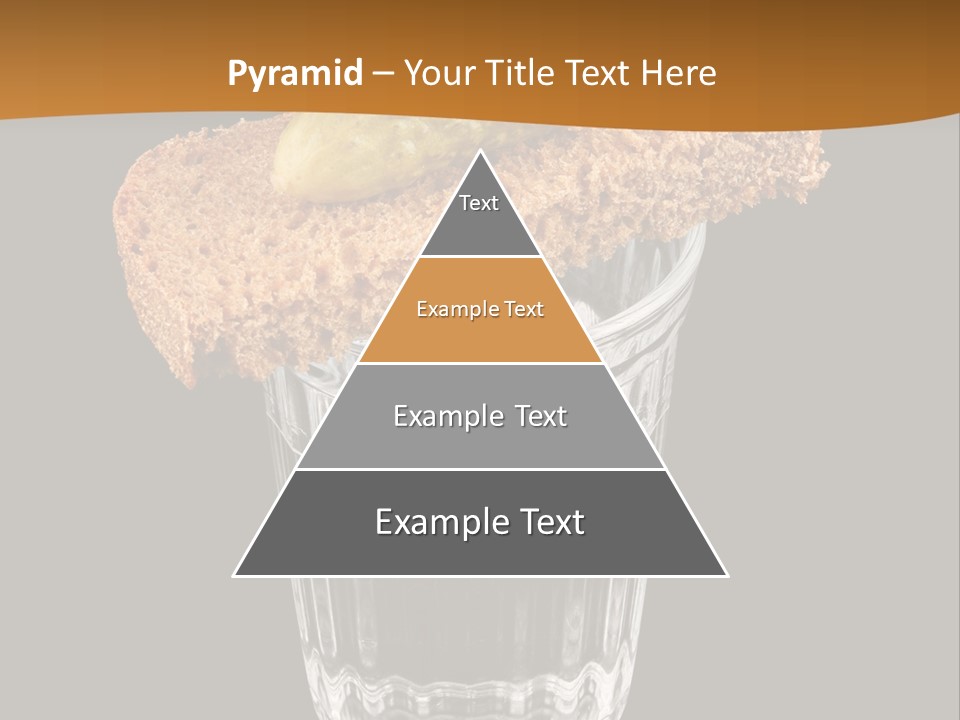 Pyramid – Your Title Text Here

Text

Example Text

Example Text

Example Text